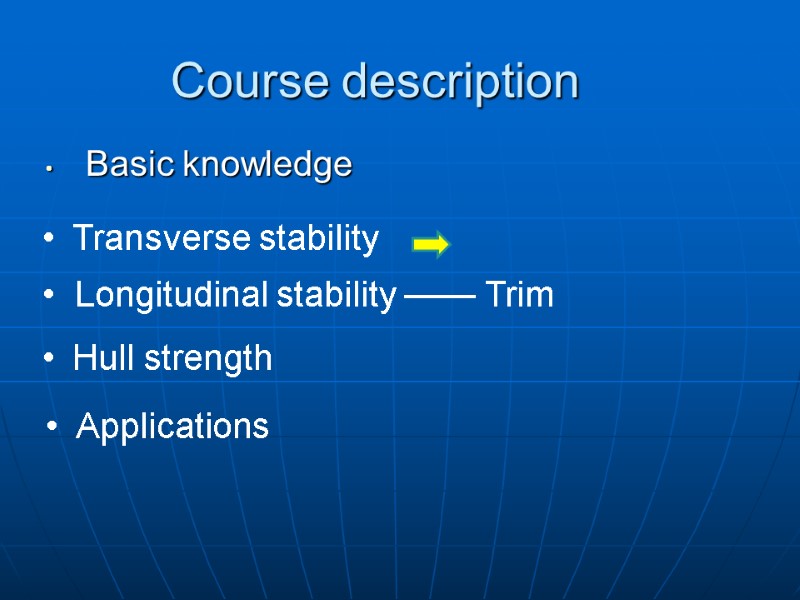 Course description

• Basic knowledge

• Transverse stability

• Longitudinal stability —— Trim

• Hull strength

• Applications